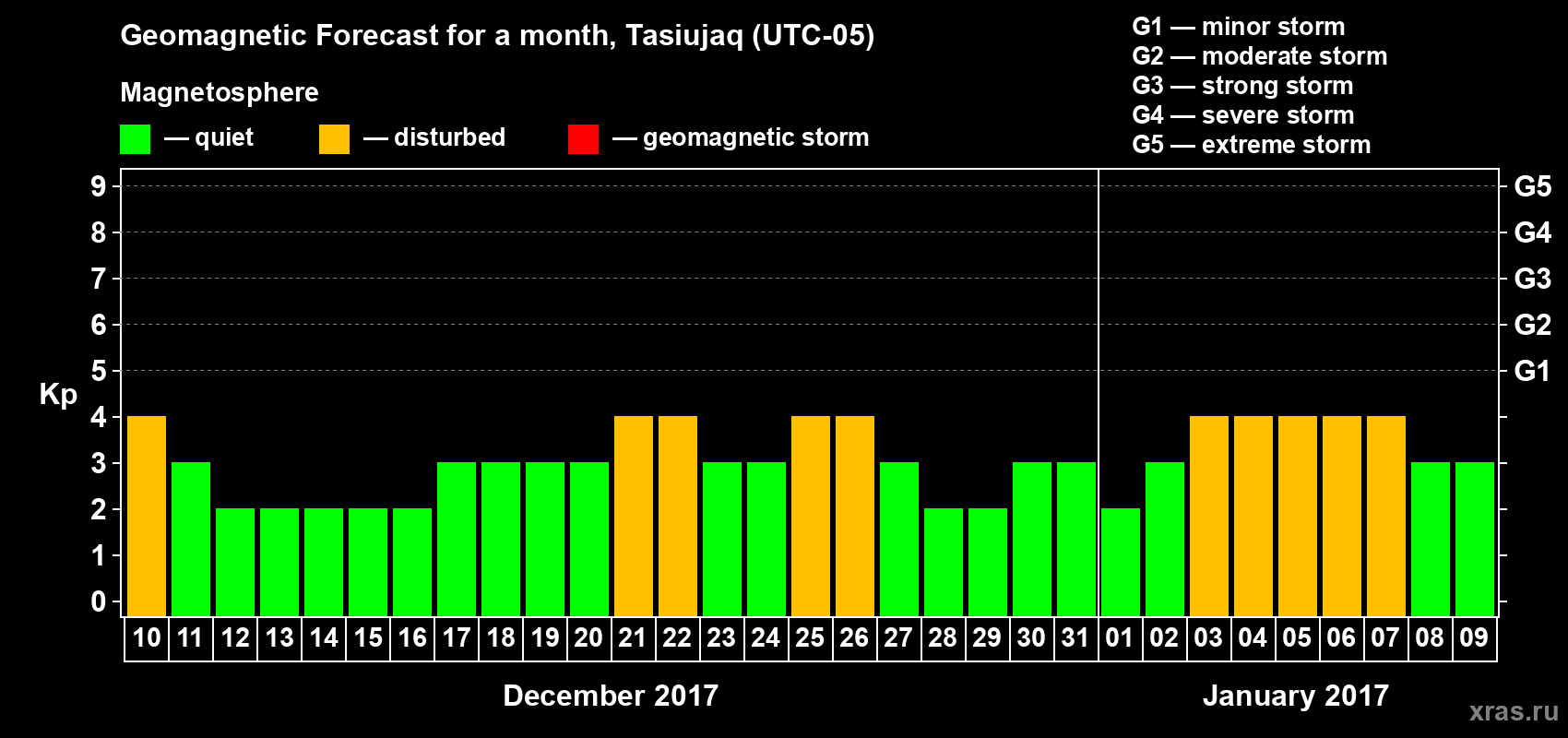 Geomagnetic Forecast for a month, Tasiujaq (UTC-05)

Magnetosphere

— quiet — disturbed — geomagnetic storm

G1 — minor storm
G2 — moderate storm
G3 — strong storm
G4 — severe storm
G5 — extreme storm

Kp

9 8 7 6 5 4 3 2 1 0

G5 G4 G3 G2 G1

10 11 12 13 14 15 16 17 18 19 20 21 22 23 24 25 26 27 28 29 30 31 01 02 03 04 05 06 07 08 09

December 2017

January 2017

xras.ru